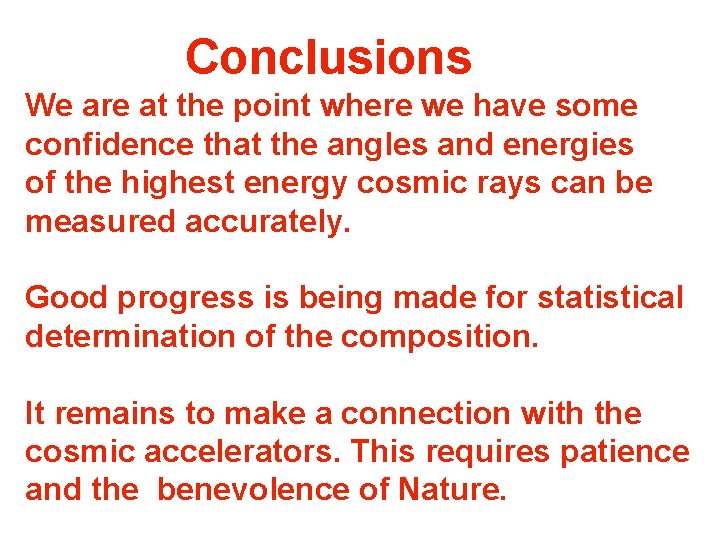 Conclusions

We are at the point where we have some confidence that the angles and energies of the highest energy cosmic rays can be measured accurately.

Good progress is being made for statistical determination of the composition.

It remains to make a connection with the cosmic accelerators. This requires patience and the benevolence of Nature.